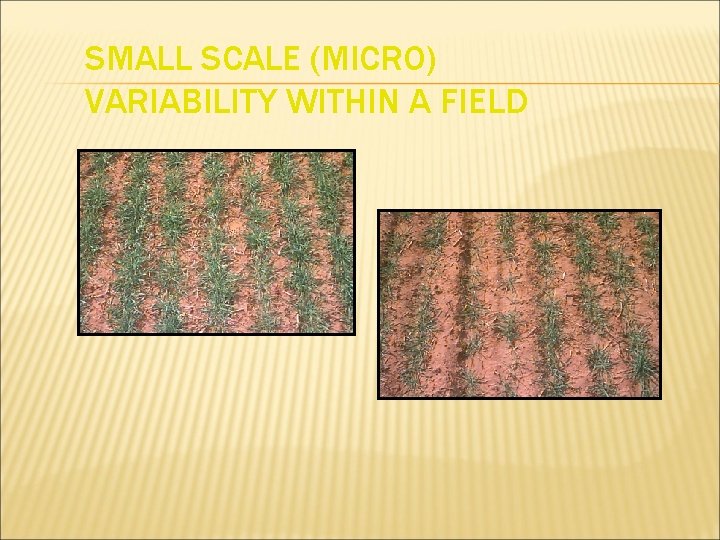 SMALL SCALE (MICRO) VARIABILITY WITHIN A FIELD